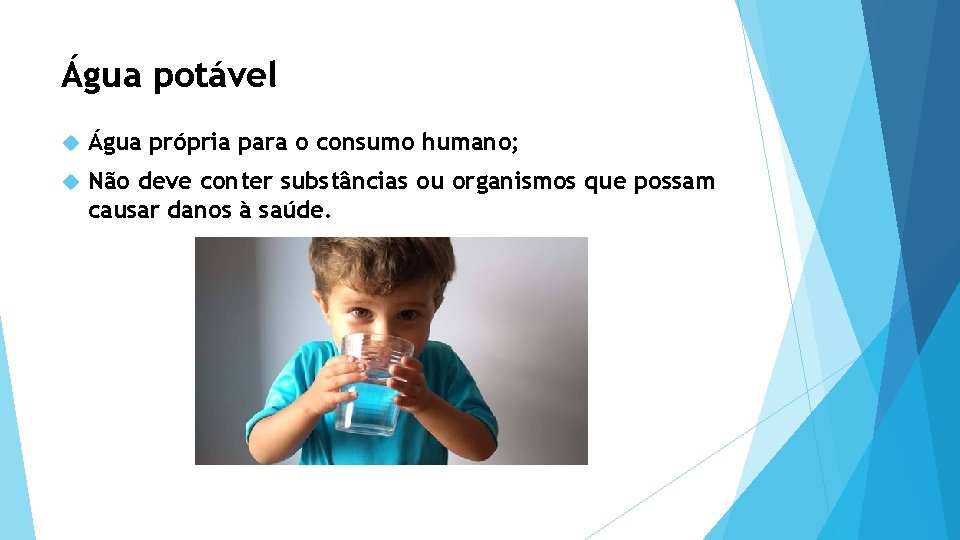 Água potável

Água própria para o consumo humano;

Não deve conter substâncias ou organismos que possam causar danos à saúde.